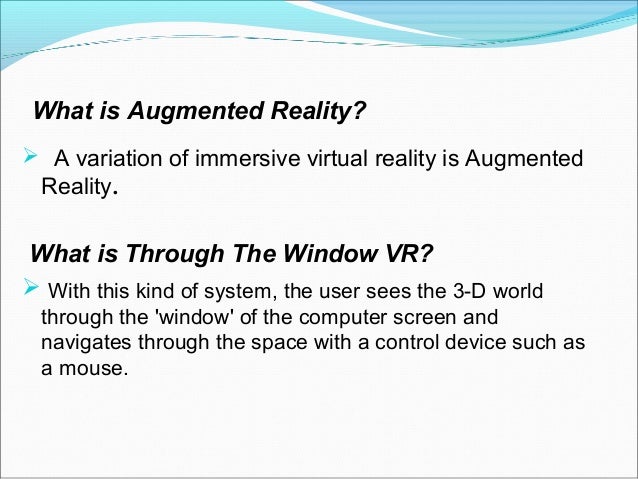 What is Augmented Reality?

➢ A variation of immersive virtual reality is Augmented Reality.

What is Through The Window VR?

➢ With this kind of system, the user sees the 3-D world through the 'window' of the computer screen and navigates through the space with a control device such as a mouse.